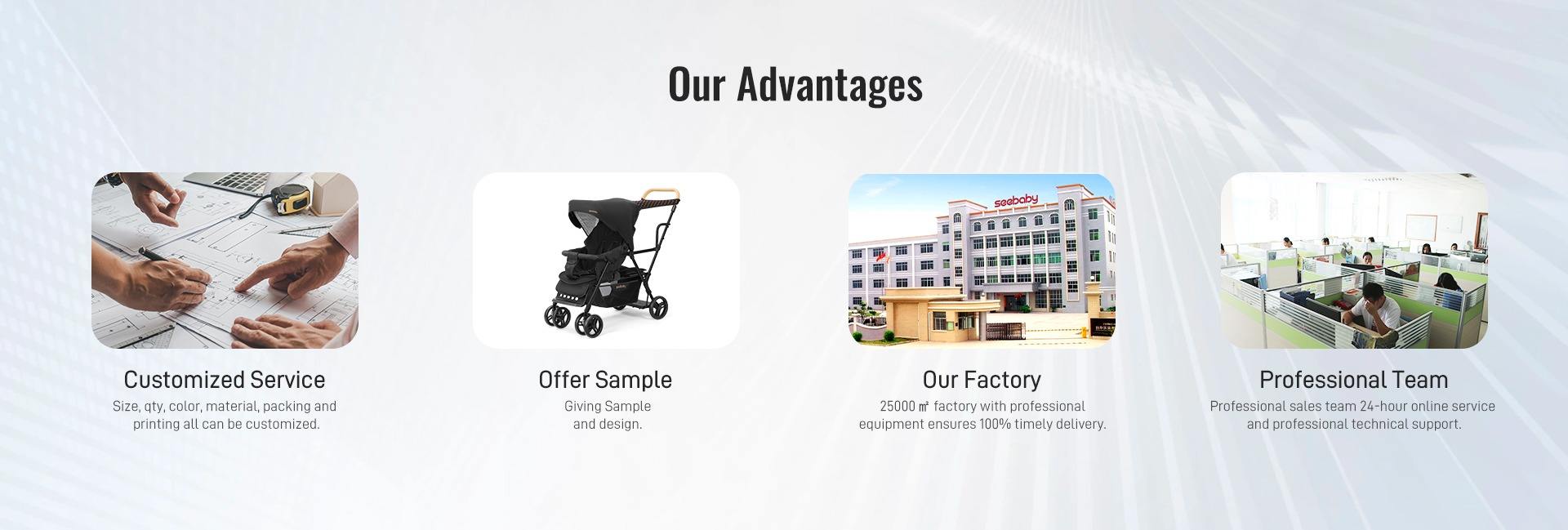 Our Advantages

Customized Service

Size, qty, color, material, packing and printing all can be customized.

Offer Sample

Giving Sample and design.

seebaby

Our Factory

25000 ㎡ factory with professional equipment ensures 100% timely delivery.

Professional Team

Professional sales team 24-hour online service and professional technical support.